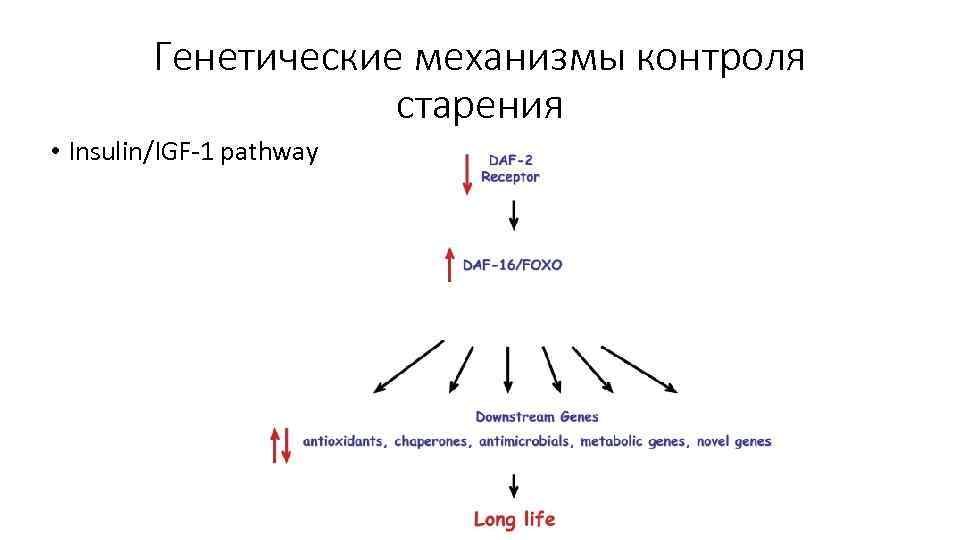 Генетические механизмы контроля старения

• Insulin/IGF-1 pathway

DAF-2
Receptor

DAF-16/FOXO

Downstream Genes

antioxidants, chaperones, antimicrobials, metabolic genes, novel genes

Long life